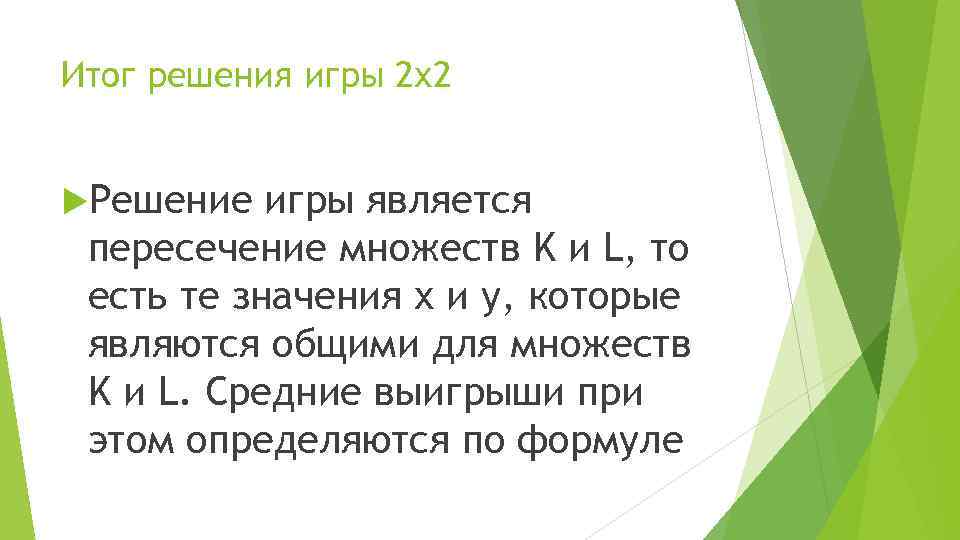 Итог решения игры 2х2

Решение игры является пересечение множеств K и L, то есть те значения x и y, которые являются общими для множеств K и L. Средние выигрыши при этом определяются по формуле